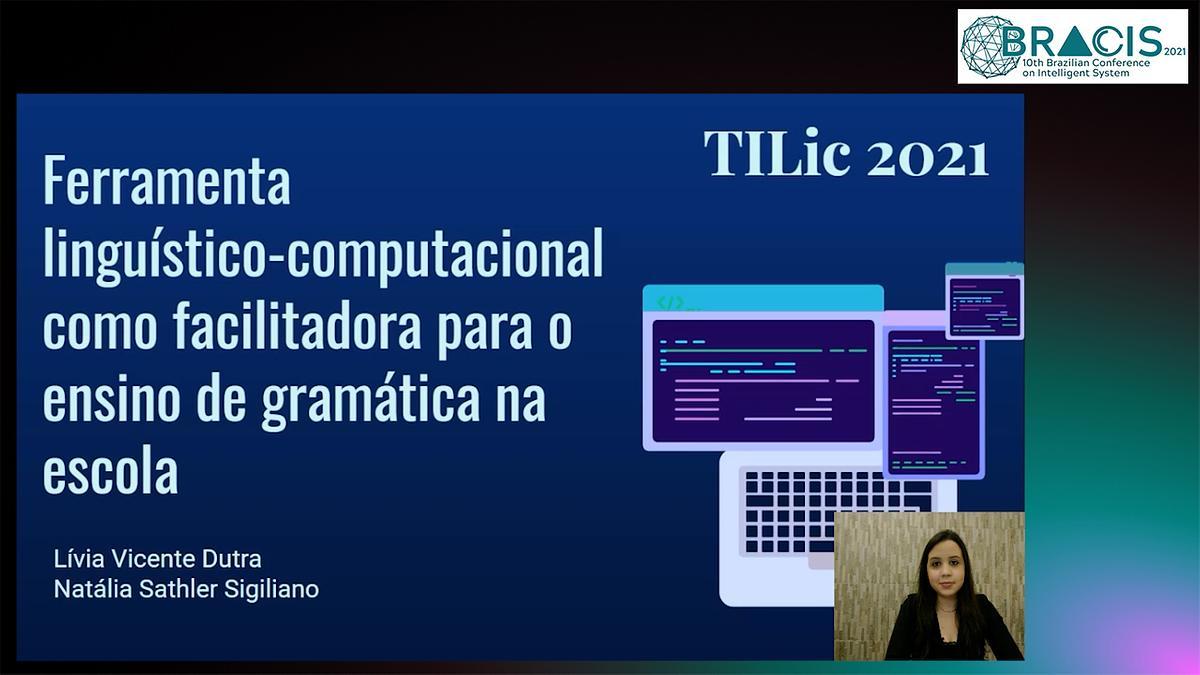 BRACIS 2021
10th Brazilian Conference on Intelligent System

TILic 2021

Ferramenta linguístico-computacional como facilitadora para o ensino de gramática na escola

Lívia Vicente Dutra
Natália Sathler Sigiliano